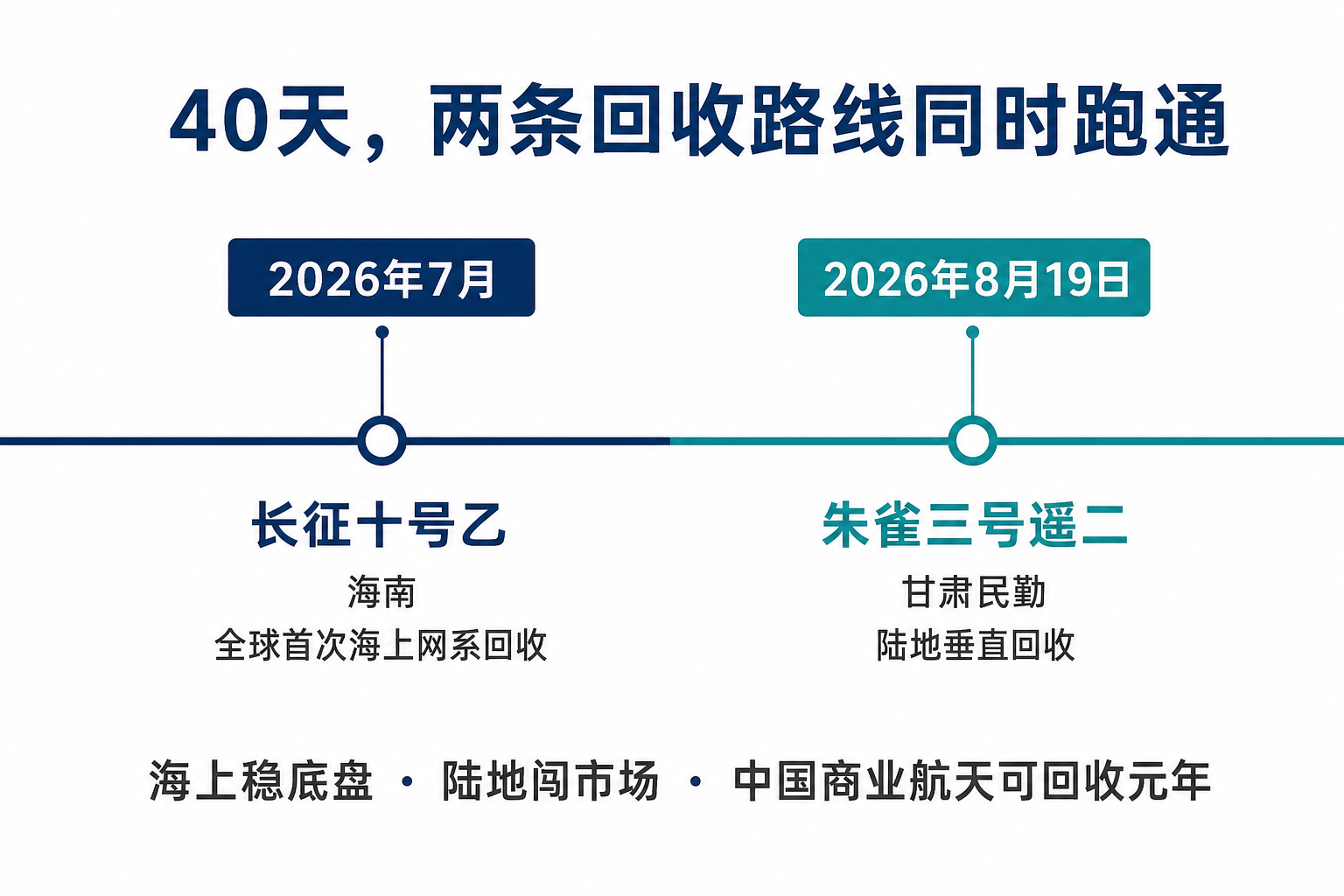 40天，两条回收路线同时跑通

2026年7月

长征十号乙
海南
全球首次海上网系回收

2026年8月19日

朱雀三号遥二
甘肃民勤
陆地垂直回收

海上稳底盘 · 陆地闯市场 · 中国商业航天可回收元年